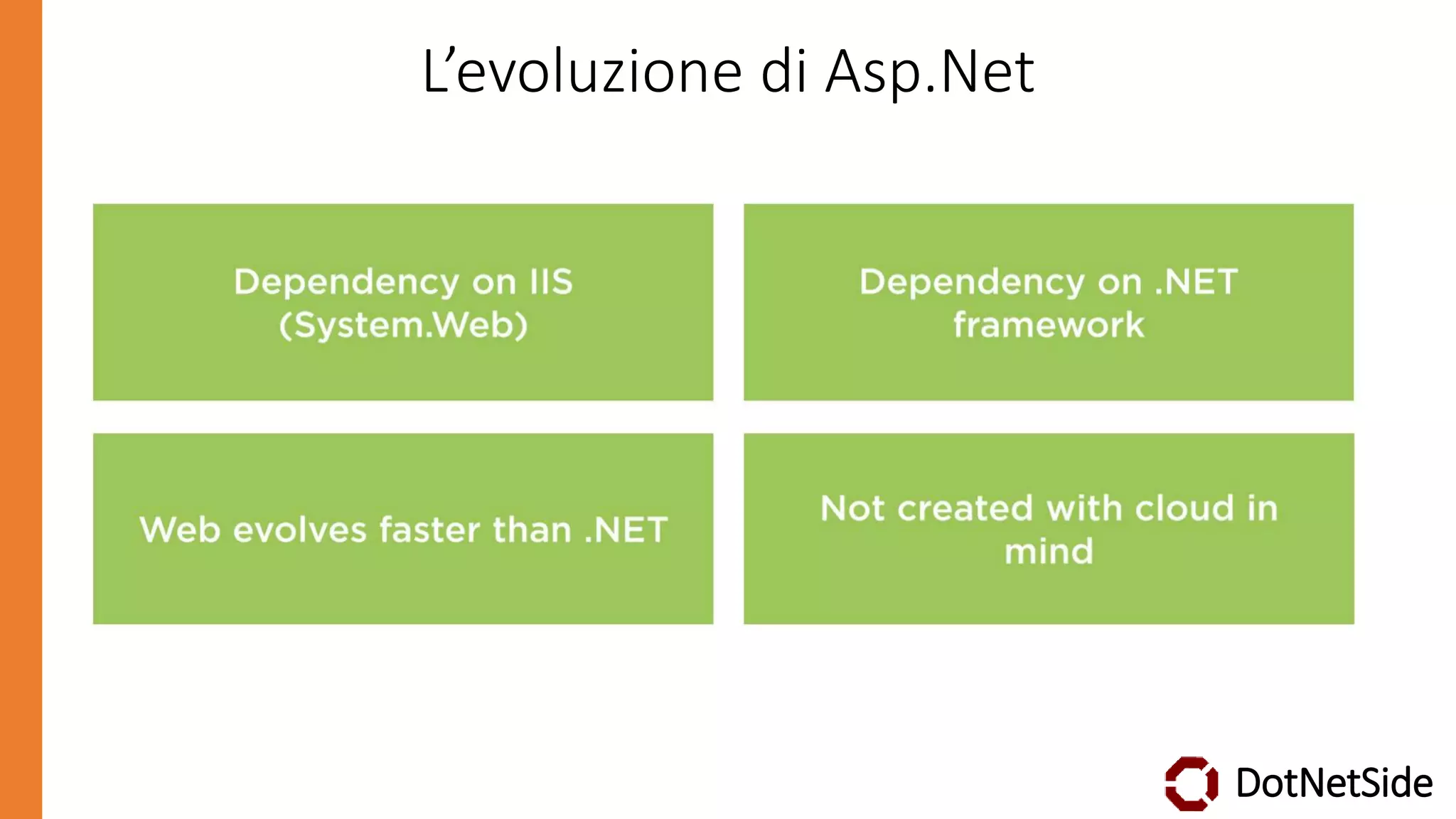 L’evoluzione di Asp.Net

Dependency on IIS (System.Web)

Dependency on .NET framework

Web evolves faster than .NET

Not created with cloud in mind

DotNetSide